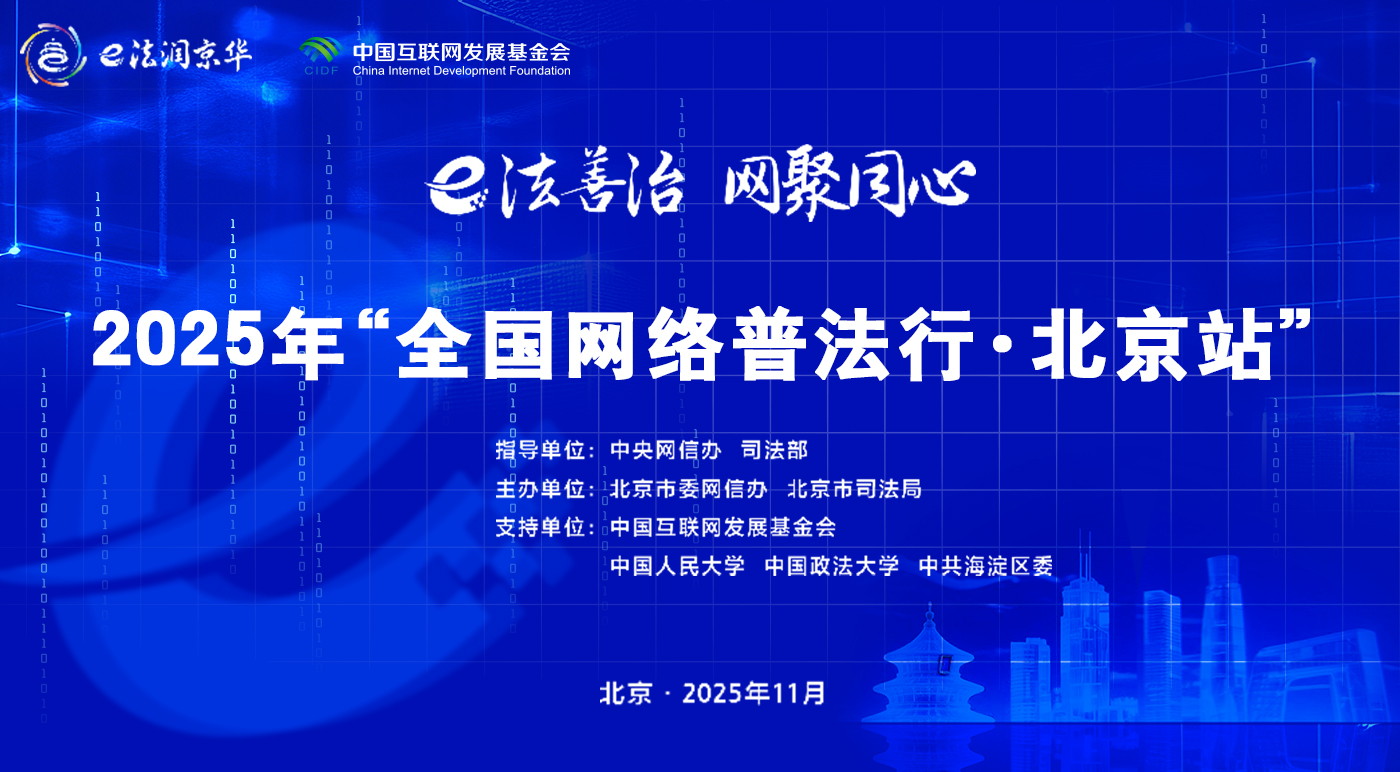 e法润京华

CIDF 中国互联网发展基金会
China Internet Development Foundation

e法善治 网聚同心

2025年“全国网络普法行·北京站”

指导单位：中央网信办 司法部
主办单位：北京市委网信办 北京市司法局
支持单位：中国互联网发展基金会
中国人民大学 中国政法大学 中共海淀区委

北京 · 2025年11月